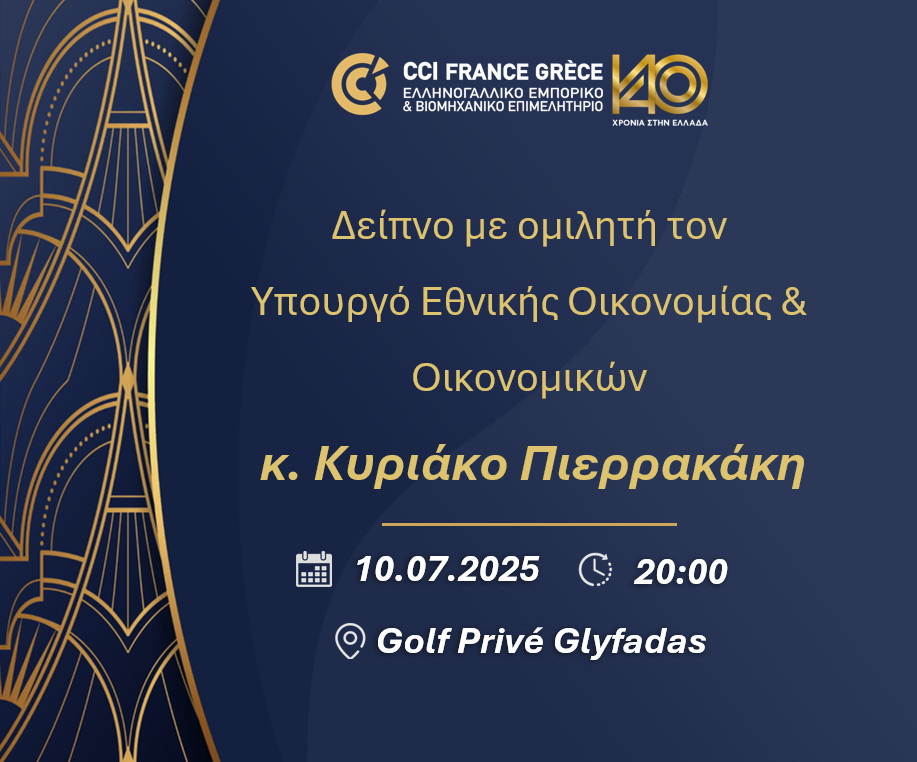 CCI FRANCE GRÈCE
ΕΛΛΗΝΟΓΑΛΛΙΚΟ ΕΜΠΟΡΙΚΟ & ΒΙΟΜΗΧΑΝΙΚΟ ΕΠΙΜΕΛΗΤΗΡΙΟ

140
ΧΡΟΝΙΑ ΣΤΗΝ ΕΛΛΑΔΑ

Δείπνο με ομιλητή τον Υπουργό Εθνικής Οικονομίας & Οικονομικών

κ. Κυριάκο Πιερρακάκη

10.07.2025 20:00

Golf Privé Glyfadas